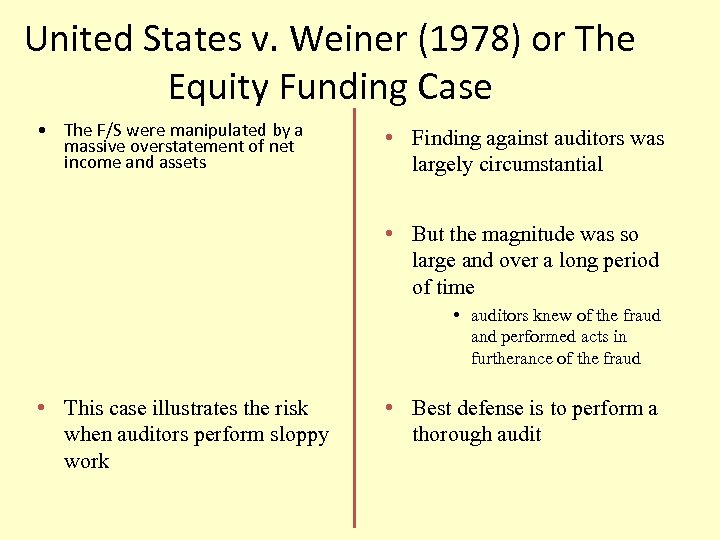 United States v. Weiner (1978) or The Equity Funding Case

• The F/S were manipulated by a massive overstatement of net income and assets

• This case illustrates the risk when auditors perform sloppy work

• Finding against auditors was largely circumstantial

• But the magnitude was so large and over a long period of time

• auditors knew of the fraud and performed acts in furtherance of the fraud

• Best defense is to perform a thorough audit